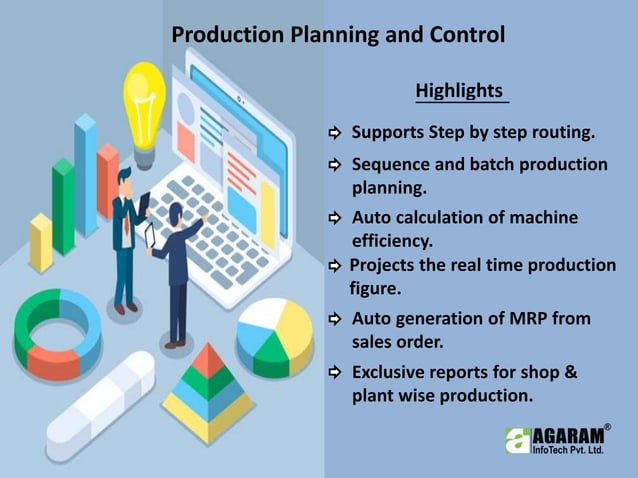 Production Planning and Control

Highlights

⇨ Supports Step by step routing.

⇨ Sequence and batch production planning.

⇨ Auto calculation of machine efficiency.

⇨ Projects the real time production figure.

⇨ Auto generation of MRP from sales order.

⇨ Exclusive reports for shop & plant wise production.

a AGARAM® InfoTech Pvt. Ltd.